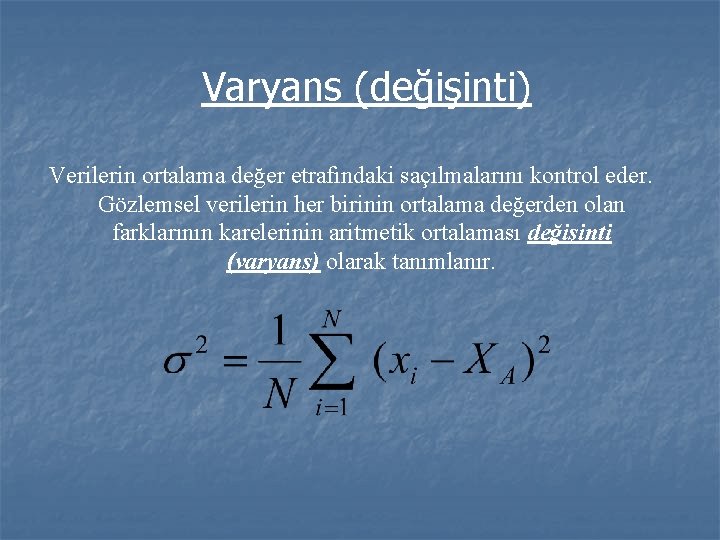 Varyans (değişinti)

Verilerin ortalama değer etrafindaki saçılmalarını kontrol eder. Gözlemsel verilerin her birinin ortalama değerden olan farklarının karelerinin aritmetik ortalaması değişinti (varyans) olarak tanımlanır.

$\sigma^2 = \frac{1}{N}\sum_{i=1}^{N}(x_i - X_A)^2$